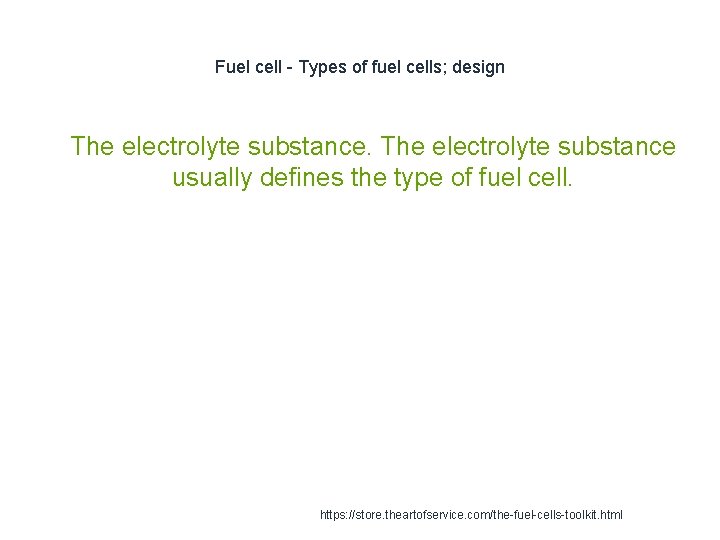 Fuel cell - Types of fuel cells; design

The electrolyte substance. The electrolyte substance usually defines the type of fuel cell.

https://store.theartofservice.com/the-fuel-cells-toolkit.html